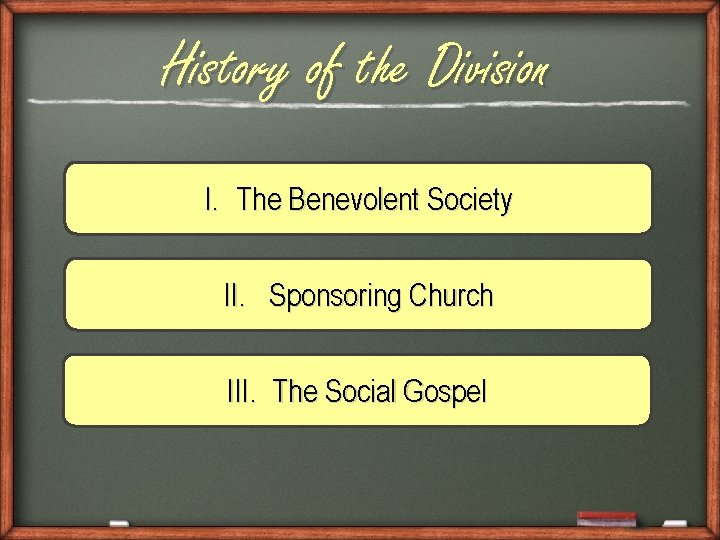 History of the Division

I. The Benevolent Society

II. Sponsoring Church

III. The Social Gospel